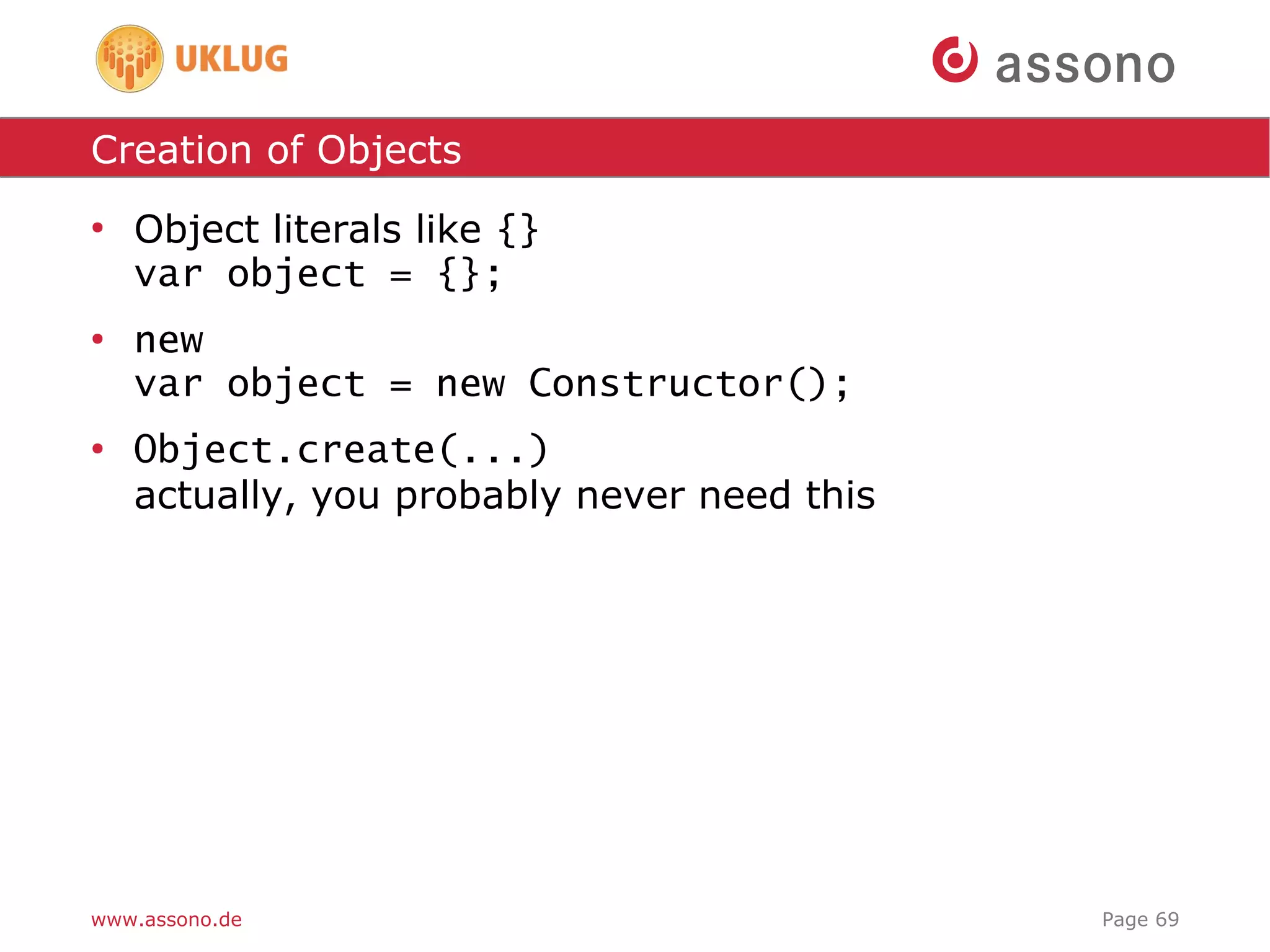 UKLUG

assono

Creation of Objects

• Object literals like {}
var object = {};

• new
var object = new Constructor();

• Object.create(...)
actually, you probably never need this

www.assono.de

Page 69